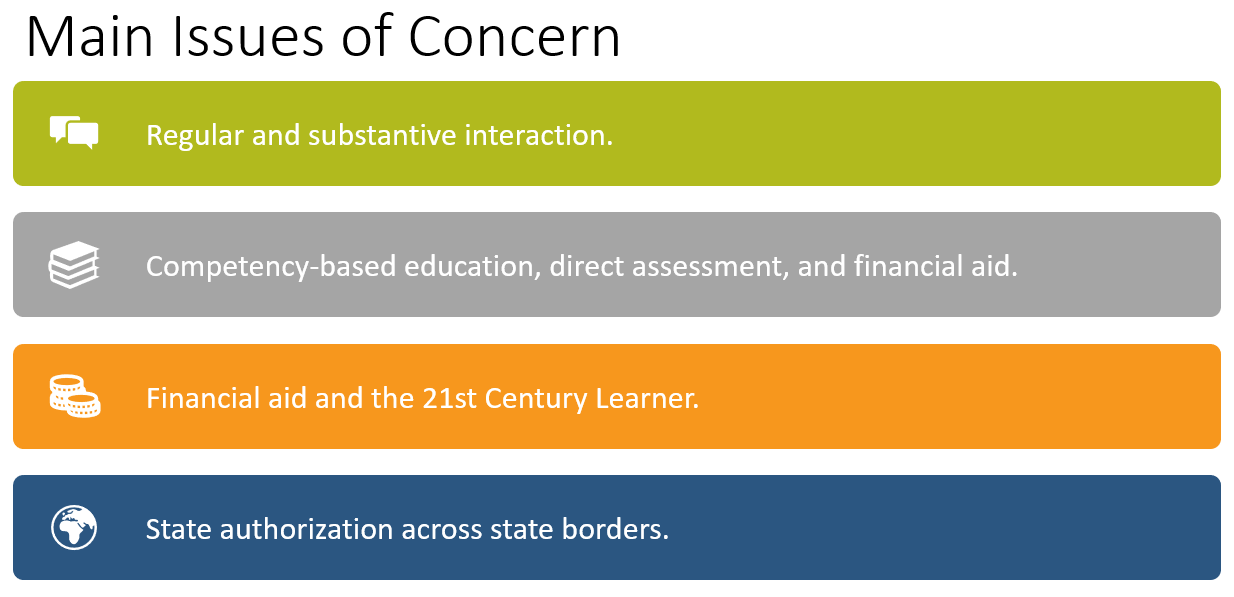 Main Issues of Concern

Regular and substantive interaction.

Competency-based education, direct assessment, and financial aid.

Financial aid and the 21st Century Learner.

State authorization across state borders.